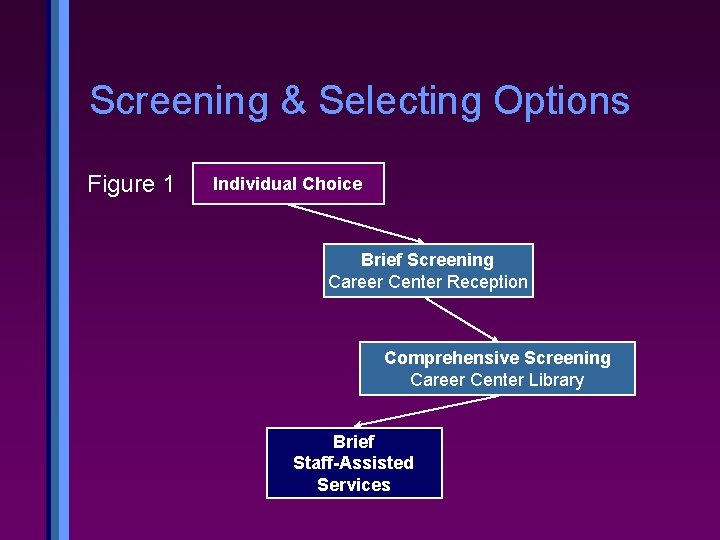 Screening & Selecting Options

Figure 1

Individual Choice

Brief Screening
Career Center Reception

Comprehensive Screening
Career Center Library

Brief
Staff-Assisted
Services